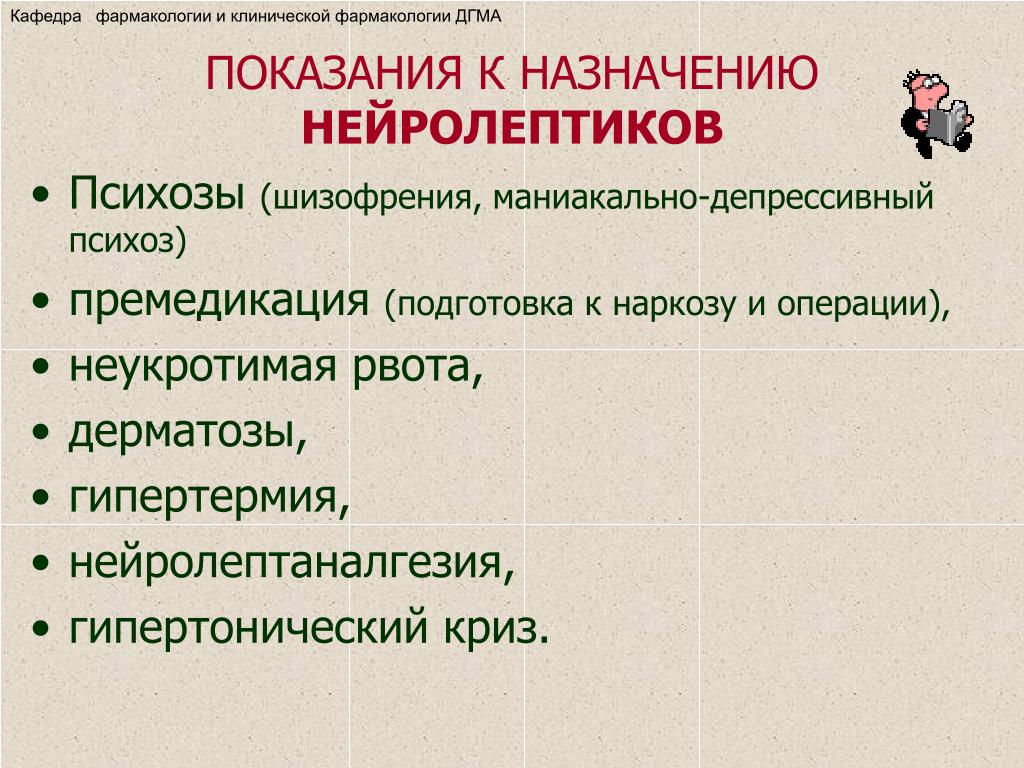 Кафедра фармакологии и клинической фармакологии ДГМА

ПОКАЗАНИЯ К НАЗНАЧЕНИЮ НЕЙРОЛЕПТИКОВ

• Психозы (шизофрения, маниакально-депрессивный психоз)
• премедикация (подготовка к наркозу и операции),
• неукротимая рвота,
• дерматозы,
• гипертермия,
• нейролептаналгезия,
• гипертонический криз.